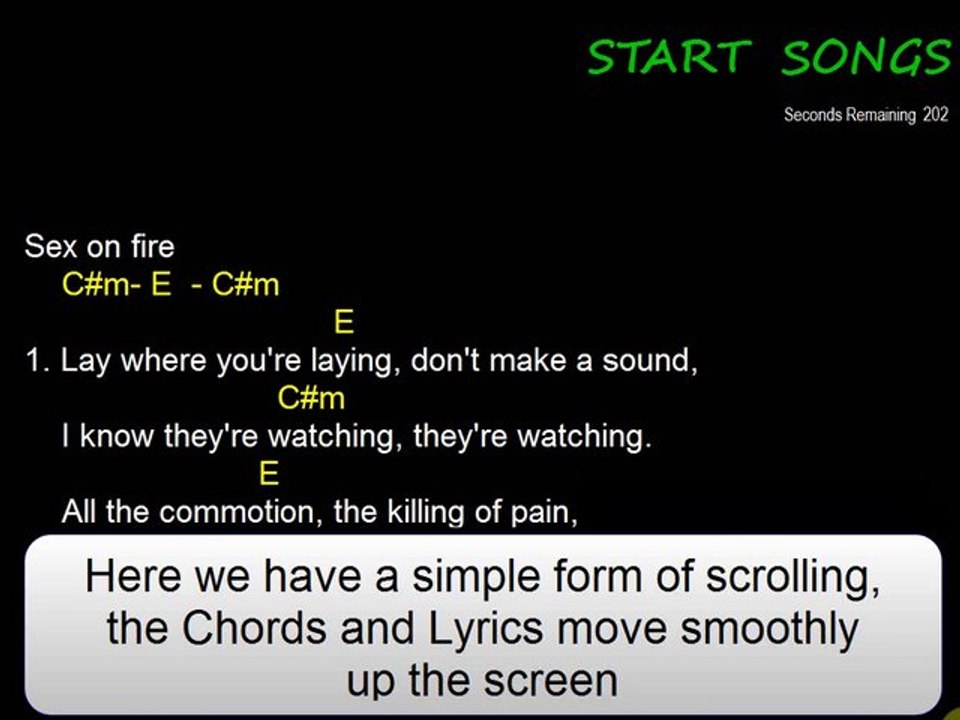 START SONGS

Seconds Remaining 202

Sex on fire
C#m- E - C#m
E
1. Lay where you're laying, don't make a sound,
C#m
I know they're watching, they're watching.
E
All the commotion, the killing of pain,

Here we have a simple form of scrolling, the Chords and Lyrics move smoothly up the screen